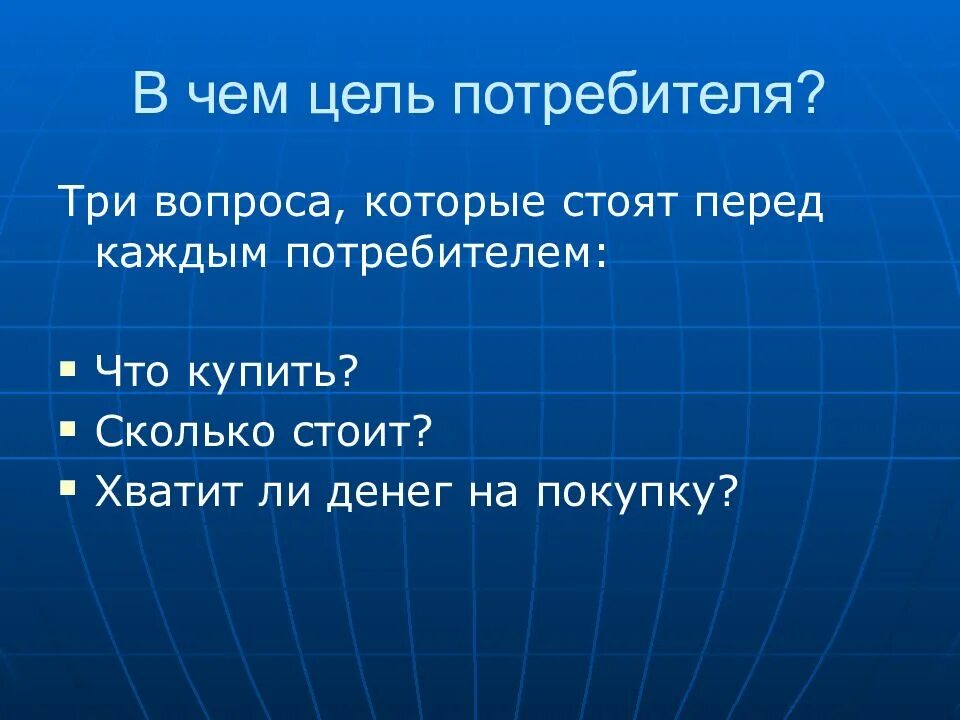 В чем цель потребителя?

Три вопроса, которые стоят перед каждым потребителем:

▪ Что купить?
▪ Сколько стоит?
▪ Хватит ли денег на покупку?